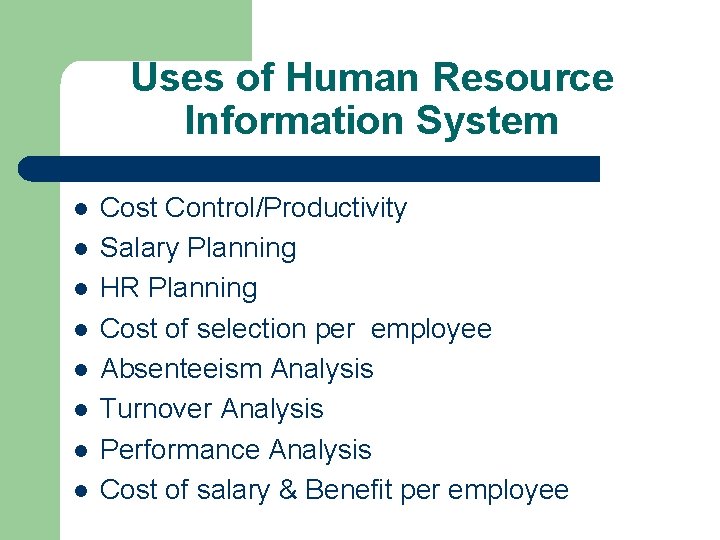 Uses of Human Resource Information System

- Cost Control/Productivity
- Salary Planning
- HR Planning
- Cost of selection per employee
- Absenteeism Analysis
- Turnover Analysis
- Performance Analysis
- Cost of salary & Benefit per employee